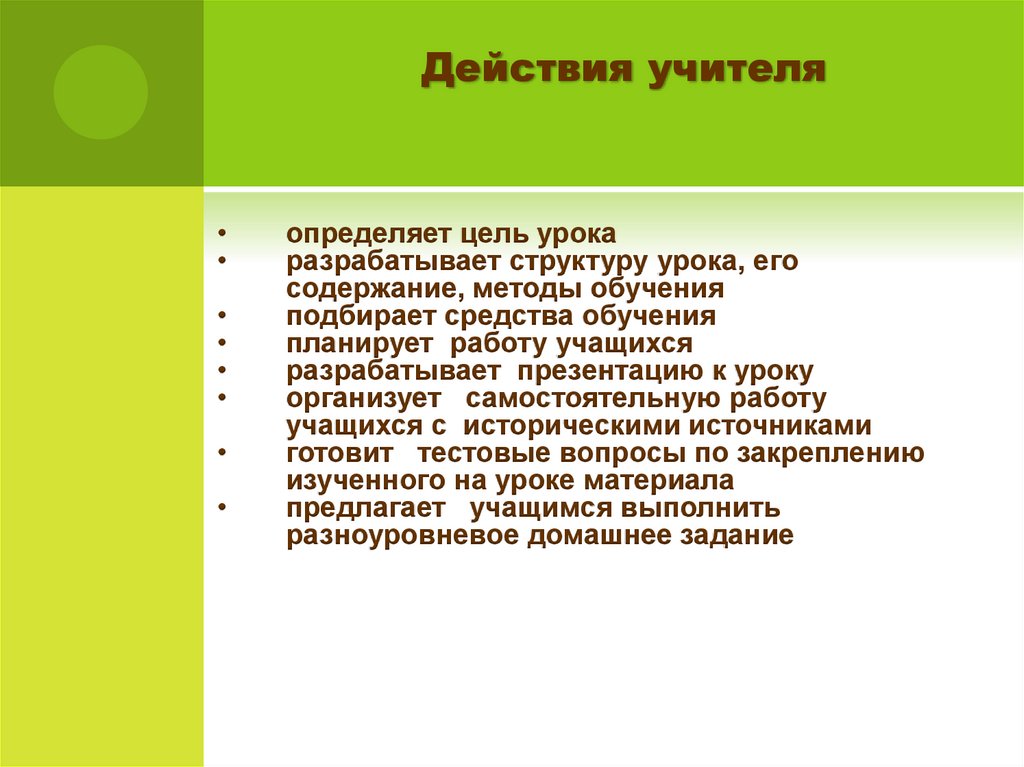 Действия учителя

• определяет цель урока
• разрабатывает структуру урока, его содержание, методы обучения
• подбирает средства обучения
• планирует работу учащихся
• разрабатывает презентацию к уроку
• организует самостоятельную работу учащихся с историческими источниками
• готовит тестовые вопросы по закреплению изученного на уроке материала
• предлагает учащимся выполнить разноуровневое домашнее задание